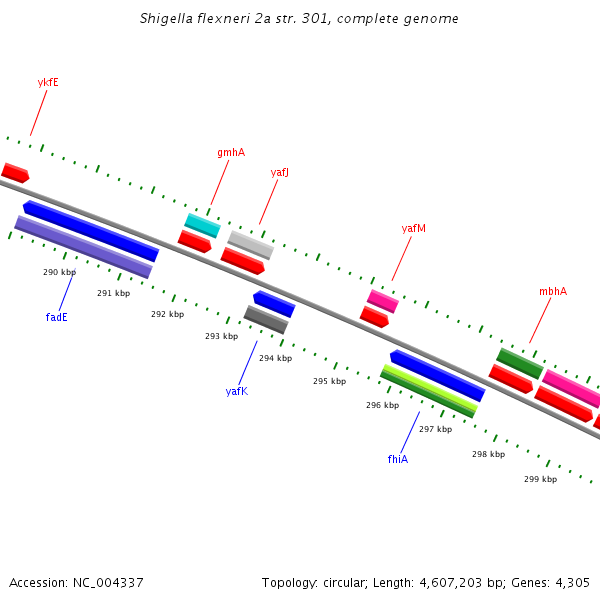 Shigella flexneri 2a str. 301, complete genome

ykfE

gmhA

yafJ

yafM

mbhA

290 kbp

291 kbp

292 kbp

293 kbp

294 kbp

295 kbp

296 kbp

297 kbp

298 kbp

299 kbp

fadE

yafK

fhiA

Accession: NC_004337

Topology: circular; Length: 4,607,203 bp; Genes: 4,305